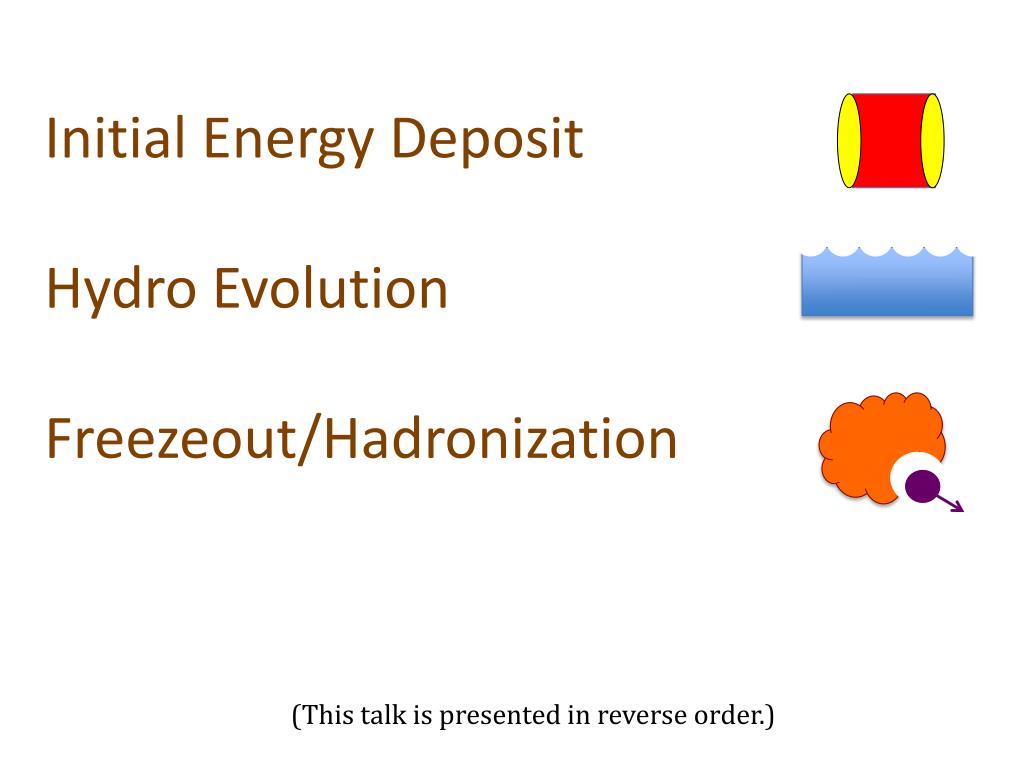 Initial Energy Deposit

Hydro Evolution

Freezeout/Hadronization

(This talk is presented in reverse order.)